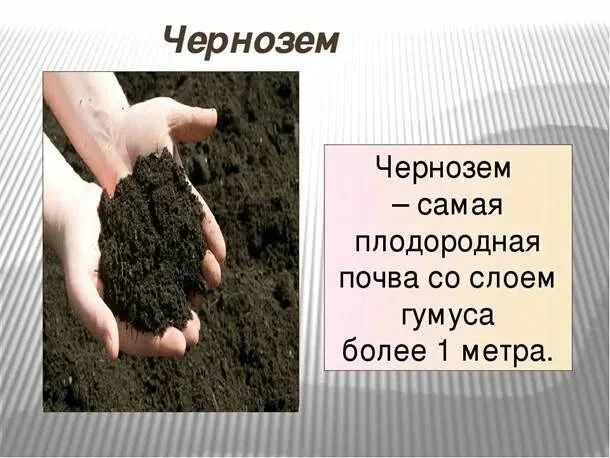 Чернозем

Чернозем – самая плодородная почва со слоем гумуса более 1 метра.